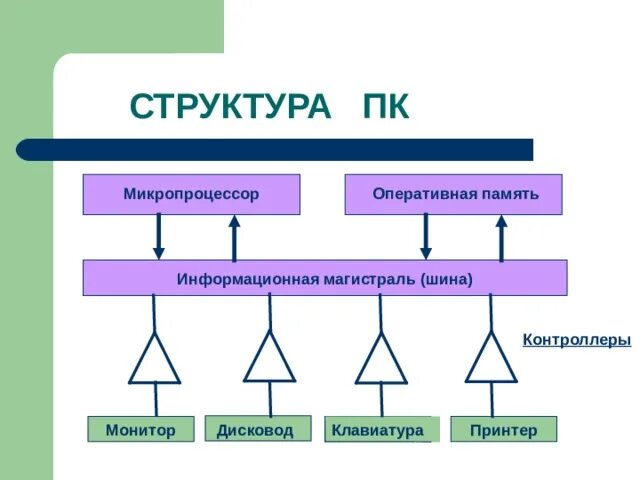 СТРУКТУРА ПК

Микропроцессор

Оперативная память

Информационная магистраль (шина)

Контроллеры

Монитор

Дисковод

Клавиатура

Принтер